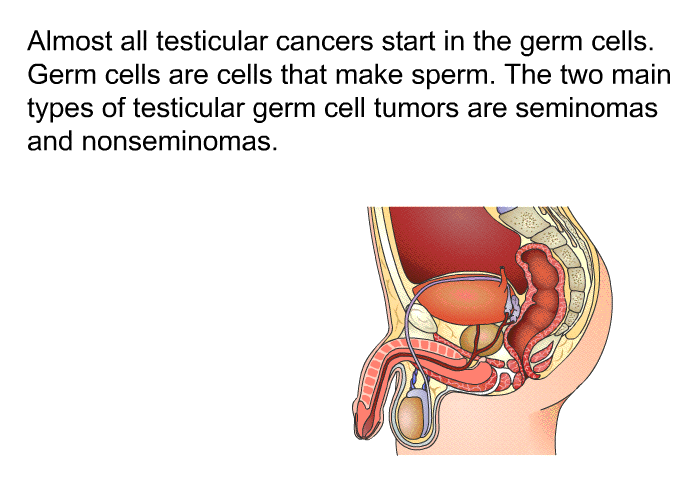 Almost all testicular cancers start in the germ cells. Germ cells are cells that make sperm. The two main types of testicular germ cell tumors are seminomas and nonseminomas.